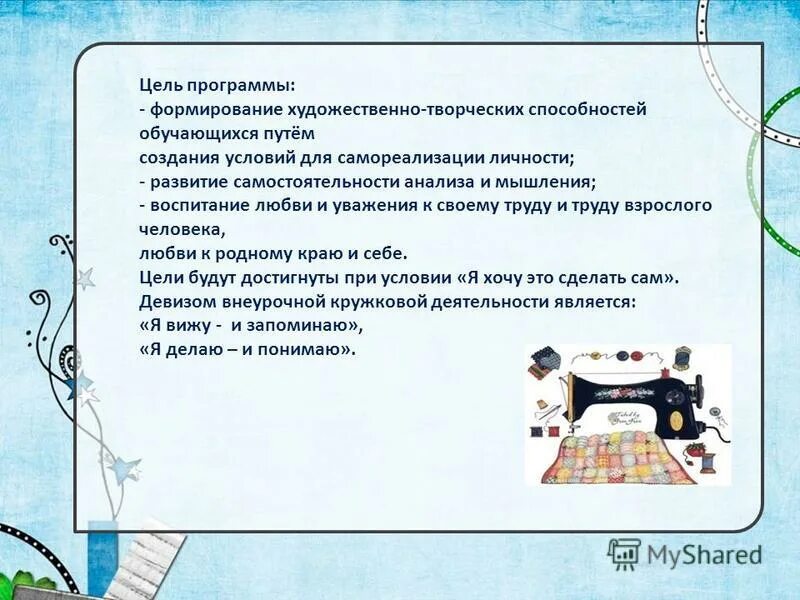 Цель программы:
- формирование художественно-творческих способностей обучающихся путём
создания условий для самореализации личности;
- развитие самостоятельности анализа и мышления;
- воспитание любви и уважения к своему труду и труду взрослого человека,
любви к родному краю и себе.
Цели будут достигнуты при условии «Я хочу это сделать сам».
Девизом внеурочной кружковой деятельности является:
«Я вижу - и запоминаю»,
«Я делаю – и понимаю».

MyShared